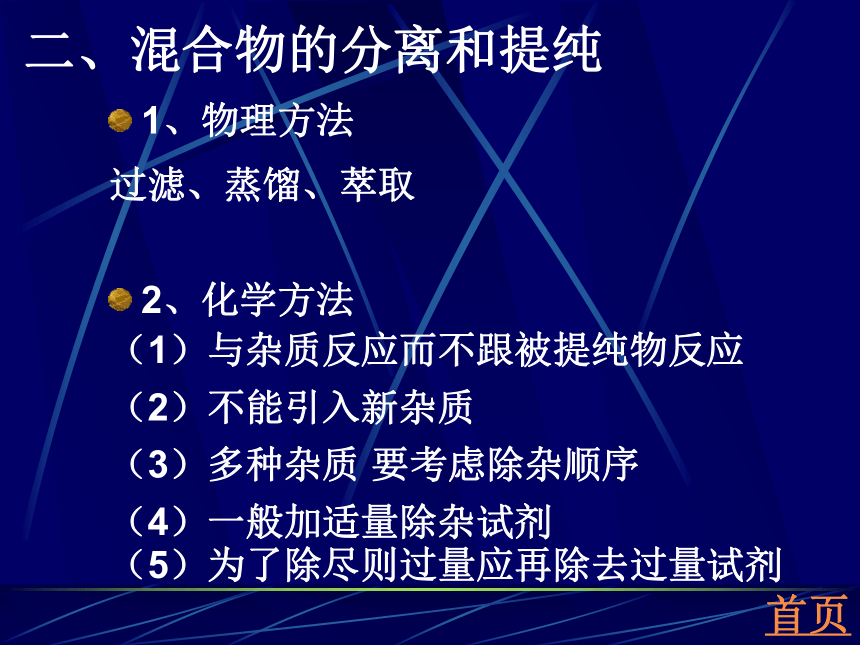 二、混合物的分离和提纯

1、物理方法

过滤、蒸馏、萃取

2、化学方法

（1）与杂质反应而不跟被提纯物反应

（2）不能引入新杂质

（3）多种杂质 要考虑除杂顺序

（4）一般加适量除杂试剂

（5）为了除尽则过量应再除去过量试剂

首页